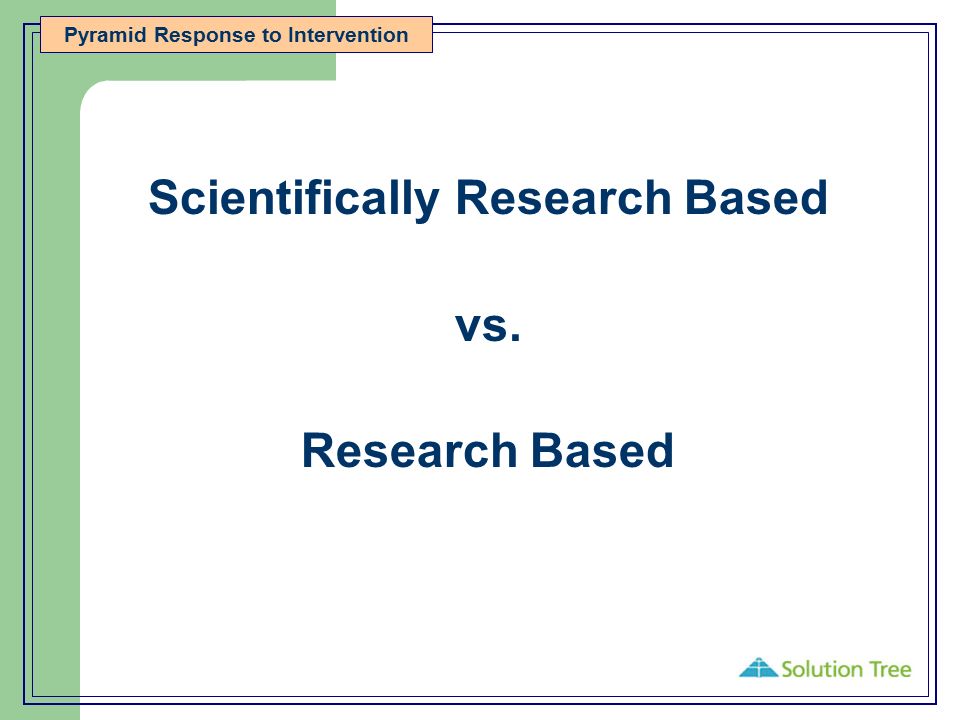 Pyramid Response to Intervention

Scientifically Research Based

vs.

Research Based

Solution Tree